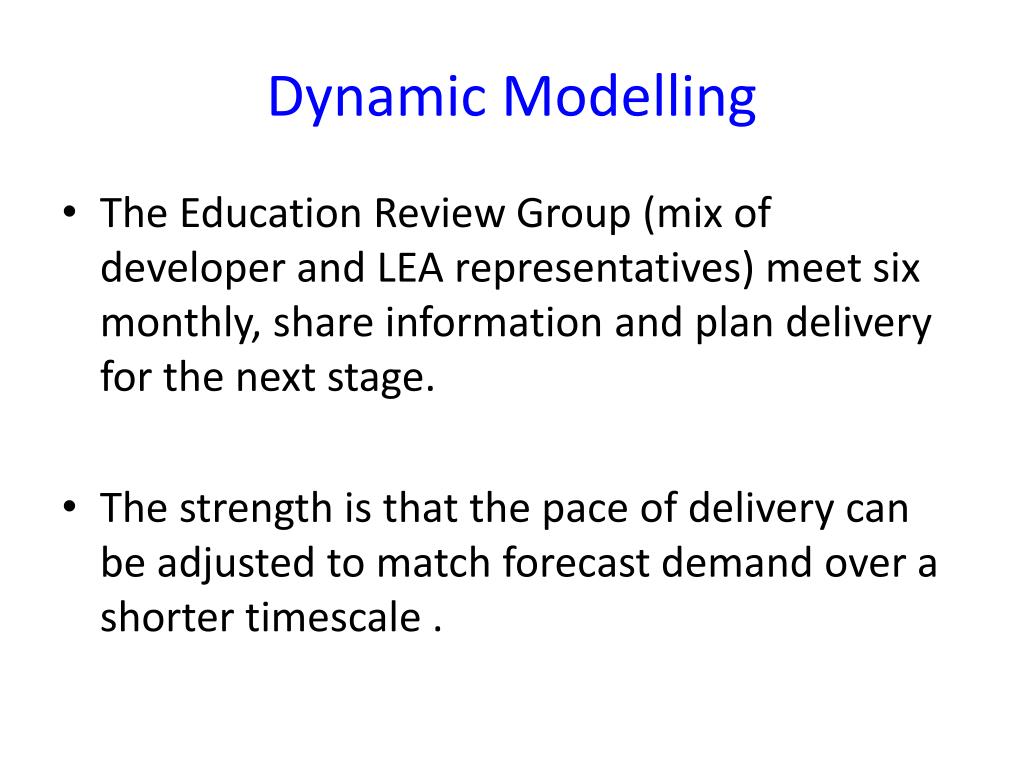 Dynamic Modelling

• The Education Review Group (mix of developer and LEA representatives) meet six monthly, share information and plan delivery for the next stage.

• The strength is that the pace of delivery can be adjusted to match forecast demand over a shorter timescale .